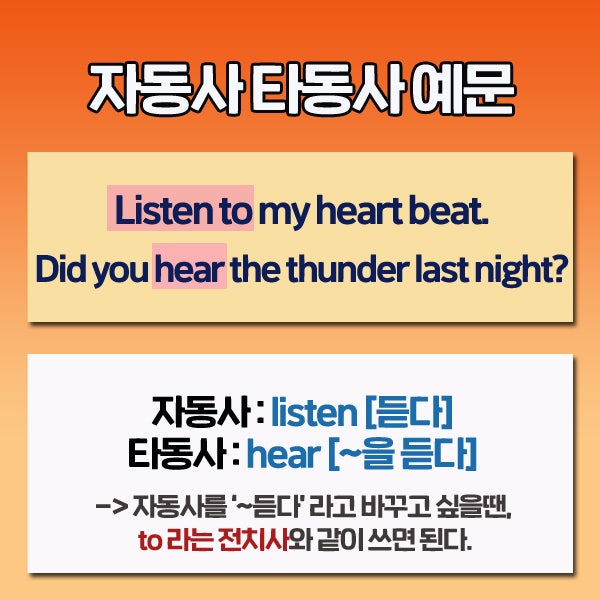 자동사 타동사 예문

Listen to my heart beat.
Did you hear the thunder last night?

자동사 : listen [듣다]
타동사 : hear [~을 듣다]

-> 자동사를 '~듣다' 라고 바꾸고 싶을땐, to 라는 전치사와 같이 쓰면 된다.